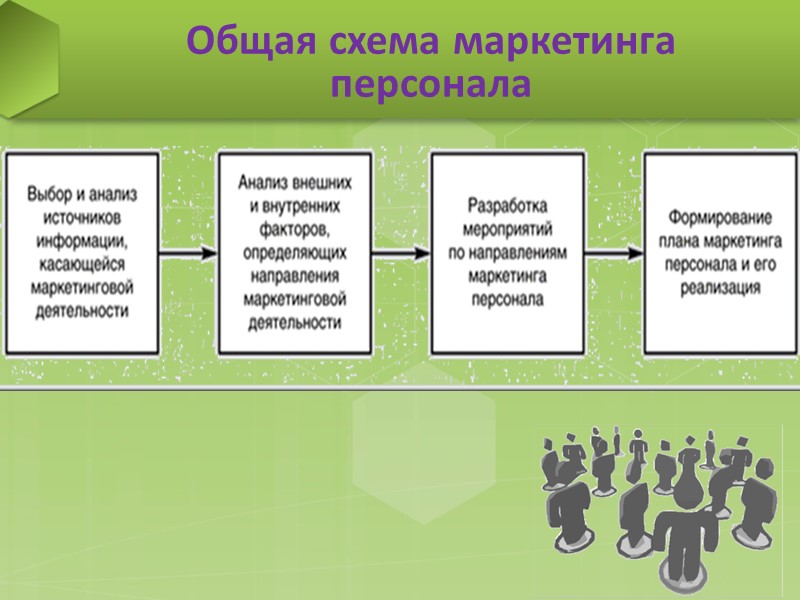 Общая схема маркетинга персонала

Выбор и анализ источников информации, касающейся маркетинговой деятельности

Анализ внешних и внутренних факторов, определяющих направления маркетинговой деятельности

Разработка мероприятий по направлениям маркетинга персонала

Формирование плана маркетинга персонала и его реализация